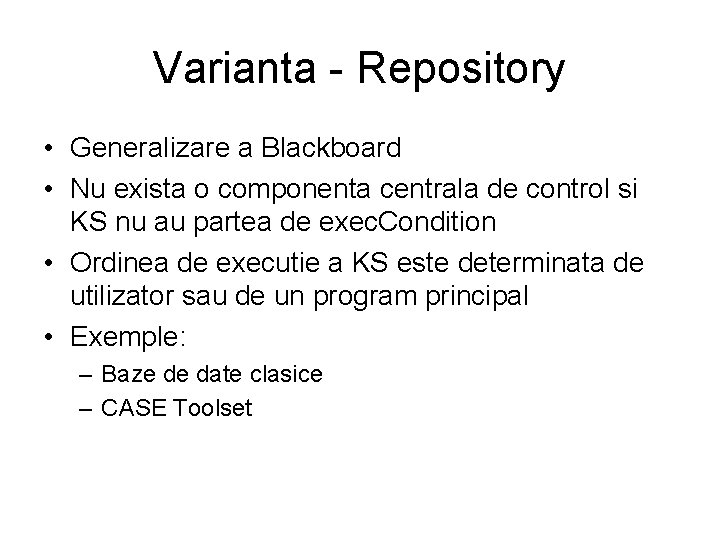 Varianta - Repository

• Generalizare a Blackboard
• Nu exista o componenta centrala de control si KS nu au partea de execCondition
• Ordinea de executie a KS este determinata de utilizator sau de un program principal
• Exemple:
– Baze de date clasice
– CASE Toolset